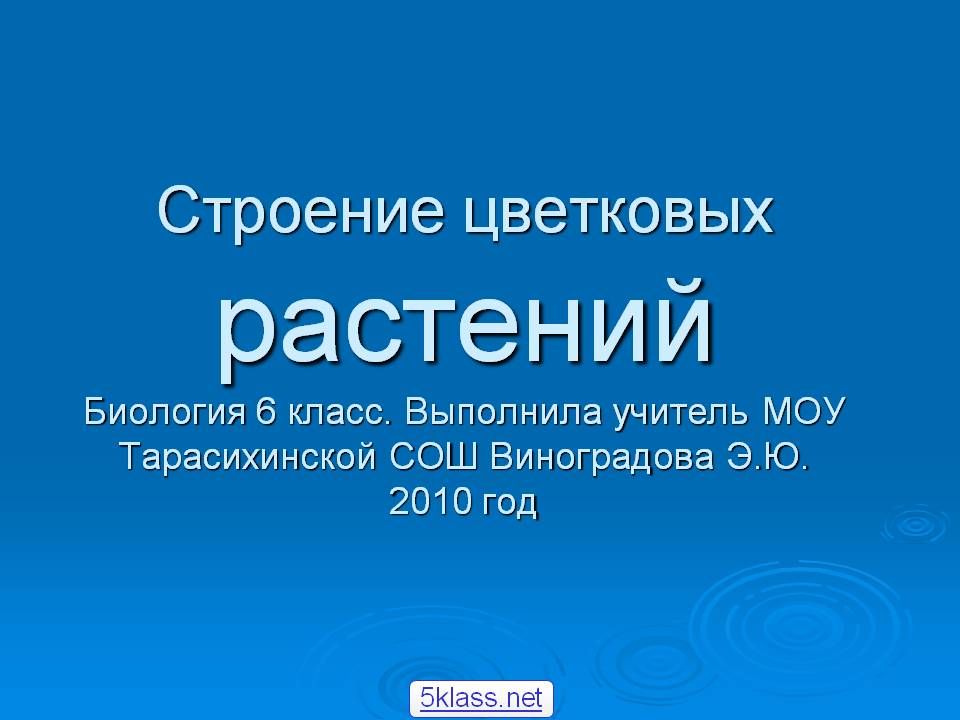 Строение цветковых растений

Биология 6 класс. Выполнила учитель МОУ Тарасихинской СОШ Виноградова Э.Ю. 2010 год

5klass.net